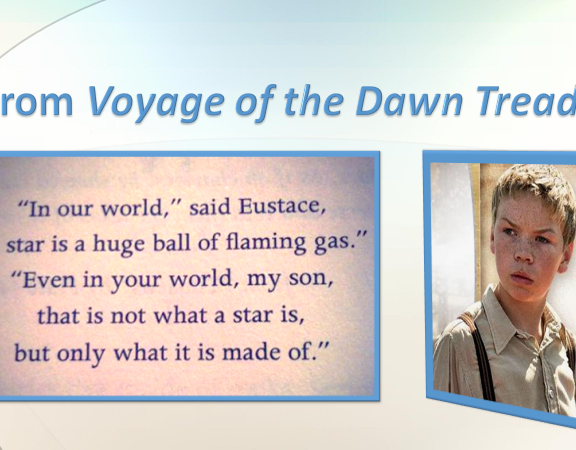 rom Voyage of the Dawn Tread

"In our world," said Eustace, star is a huge ball of flaming gas." "Even in your world, my son, that is not what a star is, but only what it is made of."